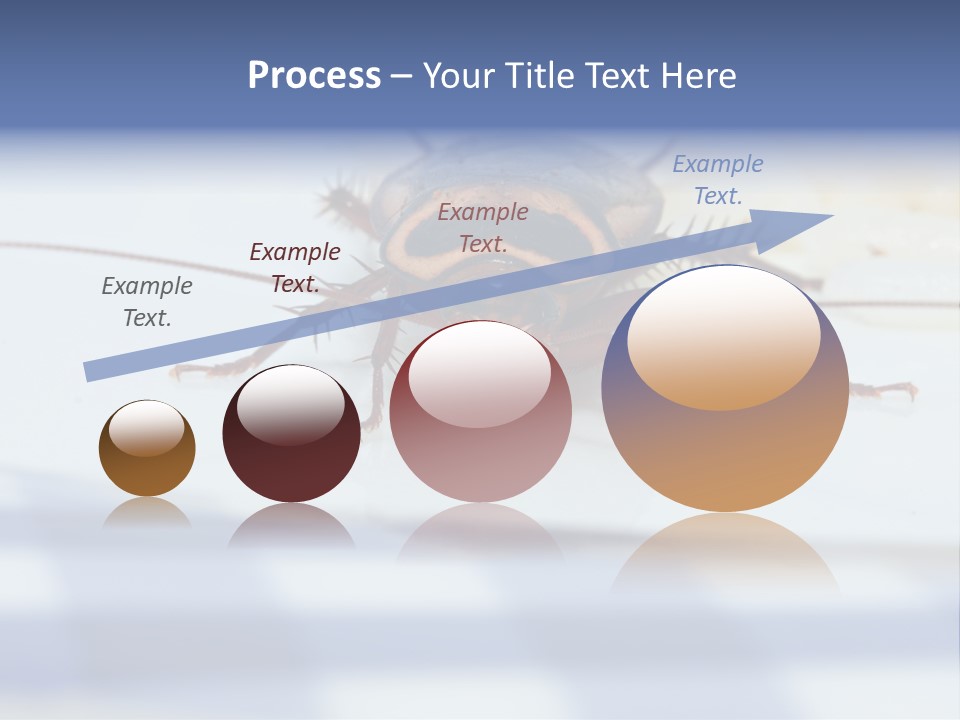 Process – Your Title Text Here

Example Text.

Example Text.

Example Text.

Example Text.